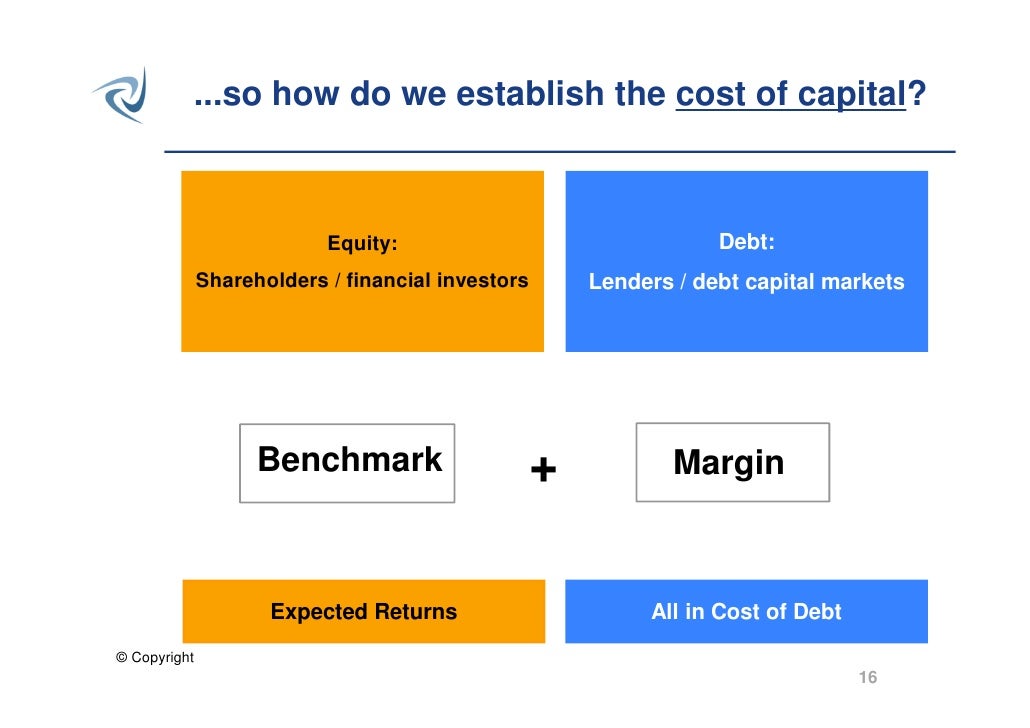 ...so how do we establish the cost of capital?

Equity:
Shareholders / financial investors

Debt:
Lenders / debt capital markets

Benchmark + Margin

Expected Returns

All in Cost of Debt

© Copyright

16